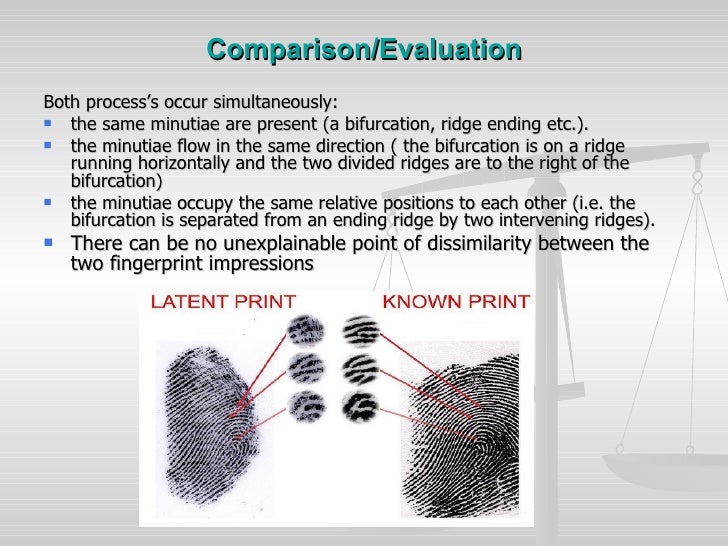 Comparison/Evaluation

Both process's occur simultaneously:

- the same minutiae are present (a bifurcation, ridge ending etc.).
- the minutiae flow in the same direction ( the bifurcation is on a ridge running horizontally and the two divided ridges are to the right of the bifurcation)
- the minutiae occupy the same relative positions to each other (i.e. the bifurcation is separated from an ending ridge by two intervening ridges).
- There can be no unexplainable point of dissimilarity between the two fingerprint impressions

LATENT PRINT

KNOWN PRINT